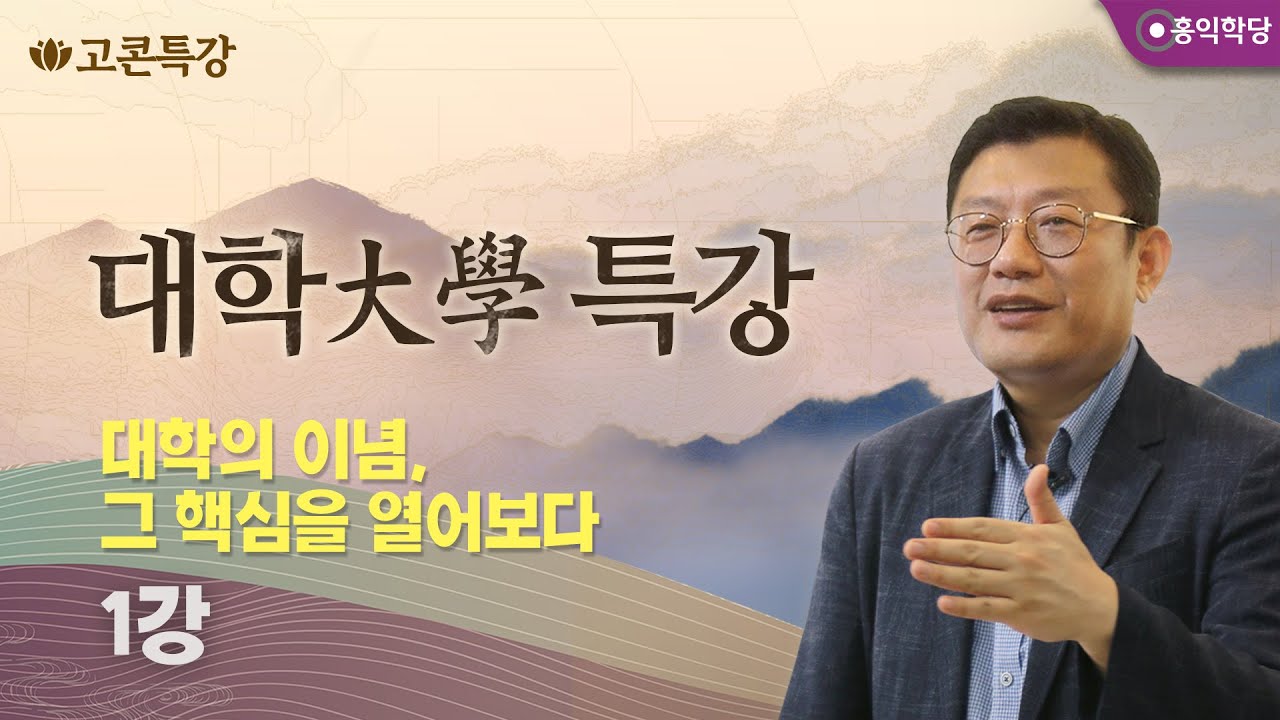 고콘특강

홍익학당

대학大學 특강

대학의 이념,
그 핵심을 열어보다

1강